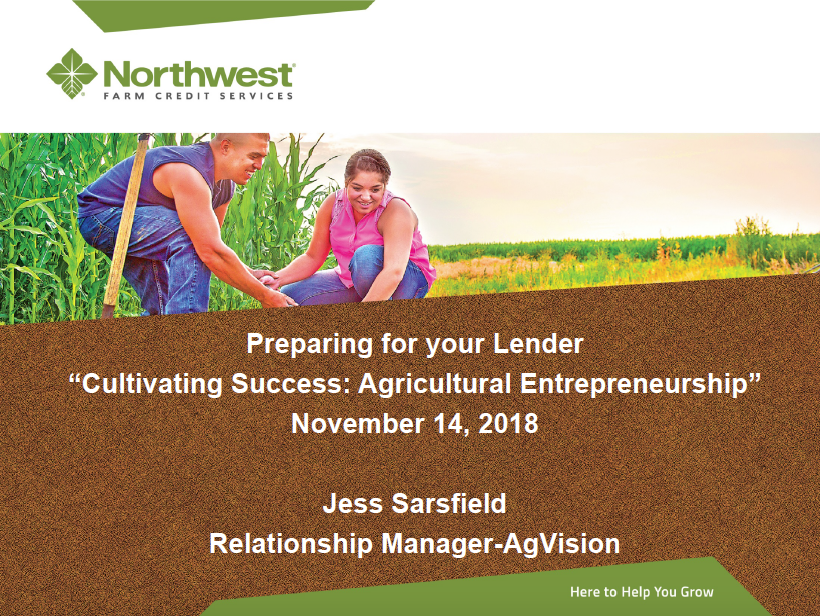 Northwest
FARM CREDIT SERVICES

Preparing for your Lender
“Cultivating Success: Agricultural Entrepreneurship”
November 14, 2018

Jess Sarsfield
Relationship Manager-AgVision

Here to Help You Grow